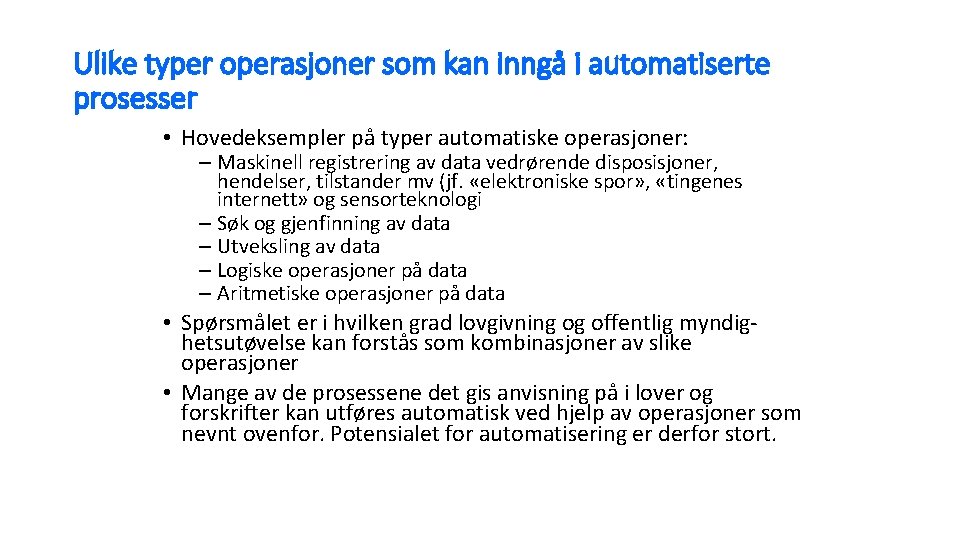 Ulike typer operasjoner som kan inngå i automatiserte prosesser

• Hovedeksempler på typer automatiske operasjoner:
  – Maskinell registrering av data vedrørende disposisjoner, hendelser, tilstander mv (jf. «elektroniske spor», «tingenes internett» og sensorteknologi
  – Søk og gjenfinning av data
  – Utveksling av data
  – Logiske operasjoner på data
  – Aritmetiske operasjoner på data
• Spørsmålet er i hvilken grad lovgivning og offentlig myndighetsutøvelse kan forstås som kombinasjoner av slike operasjoner
• Mange av de prosessene det gis anvisning på i lover og forskrifter kan utføres automatisk ved hjelp av operasjoner som nevnt ovenfor. Potensialet for automatisering er derfor stort.